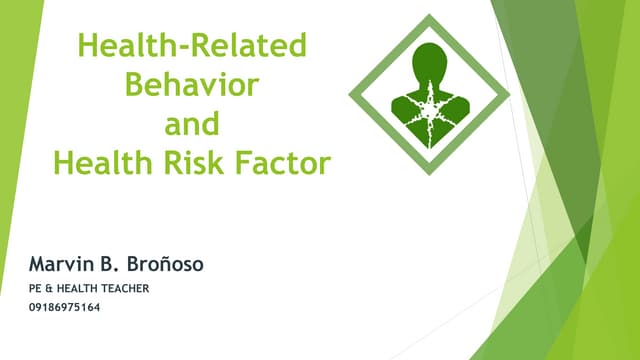 Health-Related Behavior and Health Risk Factor

Marvin B. Broñoso

PE & HEALTH TEACHER

09186975164